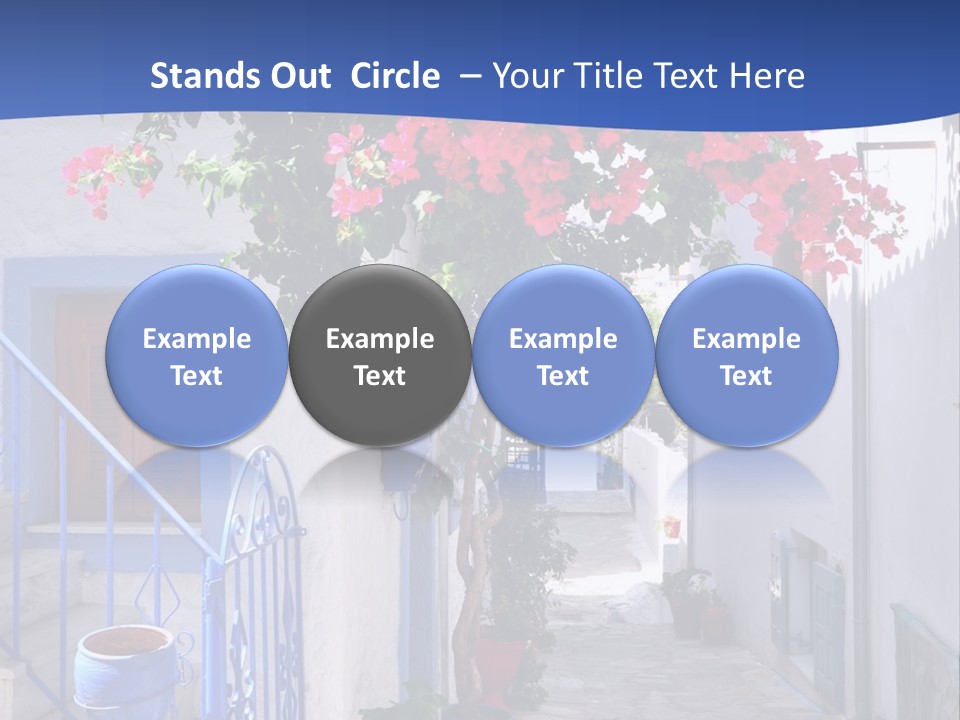 Stands Out Circle – Your Title Text Here

Example Text

Example Text

Example Text

Example Text